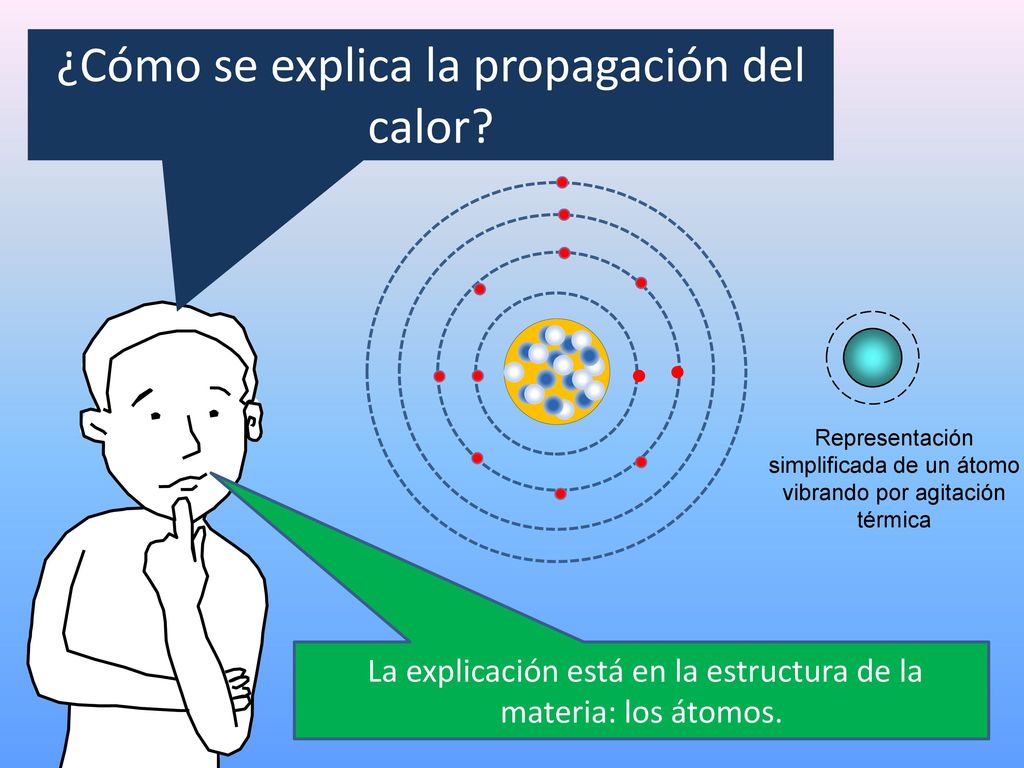 ¿Cómo se explica la propagación del calor?

Representación simplificada de un átomo vibrando por agitación térmica

La explicación está en la estructura de la materia: los átomos.